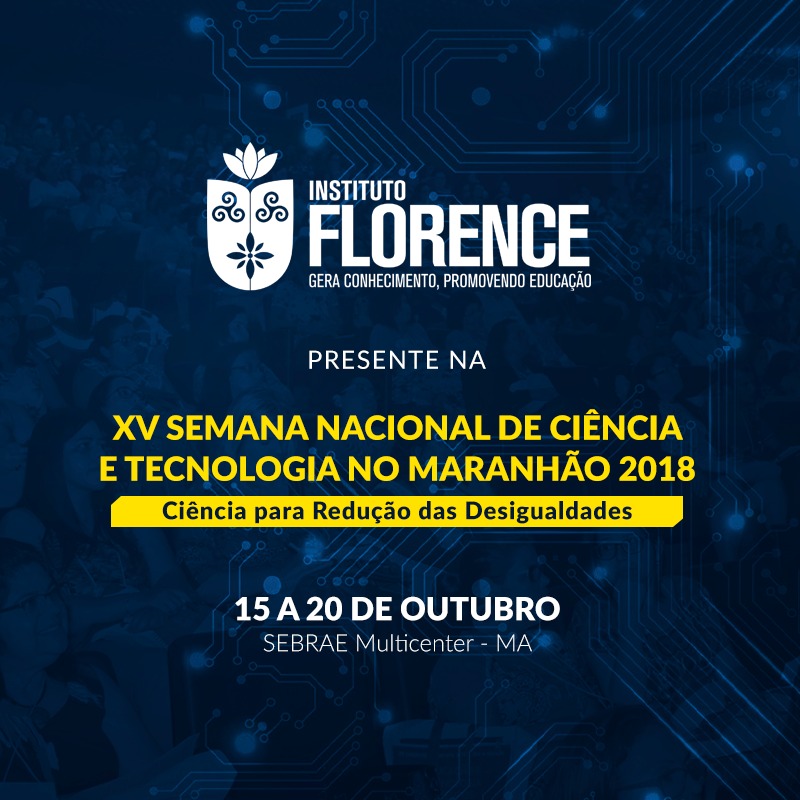 INSTITUTO
FLORENCE
GERA CONHECIMENTO, PROMOVENDO EDUCAÇÃO

PRESENTE NA

XV SEMANA NACIONAL DE CIÊNCIA E TECNOLOGIA NO MARANHÃO 2018
Ciência para Redução das Desigualdades

15 A 20 DE OUTUBRO
SEBRAE Multicenter - MA